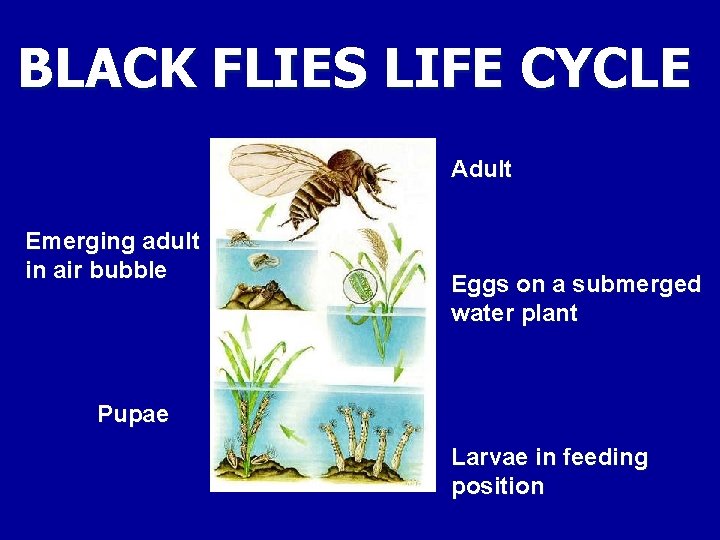 BLACK FLIES LIFE CYCLE

Adult

Emerging adult in air bubble

Eggs on a submerged water plant

Pupae

Larvae in feeding position